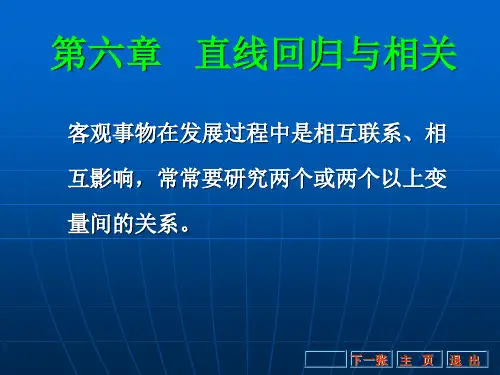 第六章　直线回归与相关

客观事物在发展过程中是相互联系、相互影响，常常要研究两个或两个以上变量间的关系。

下一张 主 页 退 出